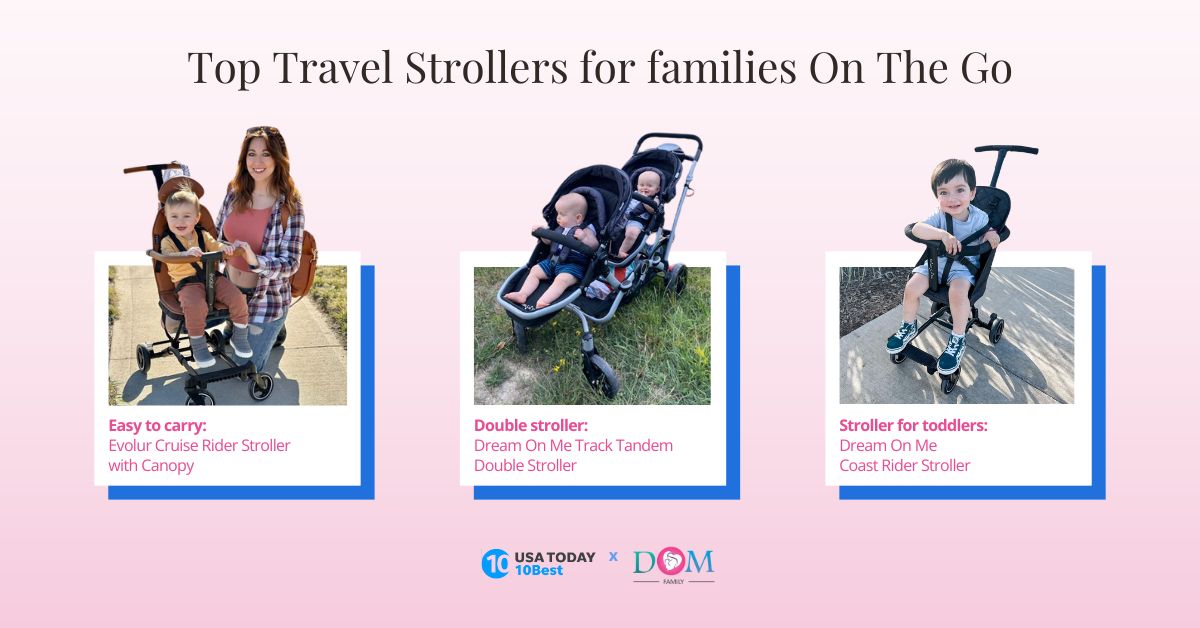 Top Travel Strollers for families On The Go

Easy to carry:
Evolur Cruise Rider Stroller with Canopy

Double stroller:
Dream On Me Track Tandem Double Stroller

Stroller for toddlers:
Dream On Me Coast Rider Stroller

10 USA TODAY 10Best x DOM FAMILY